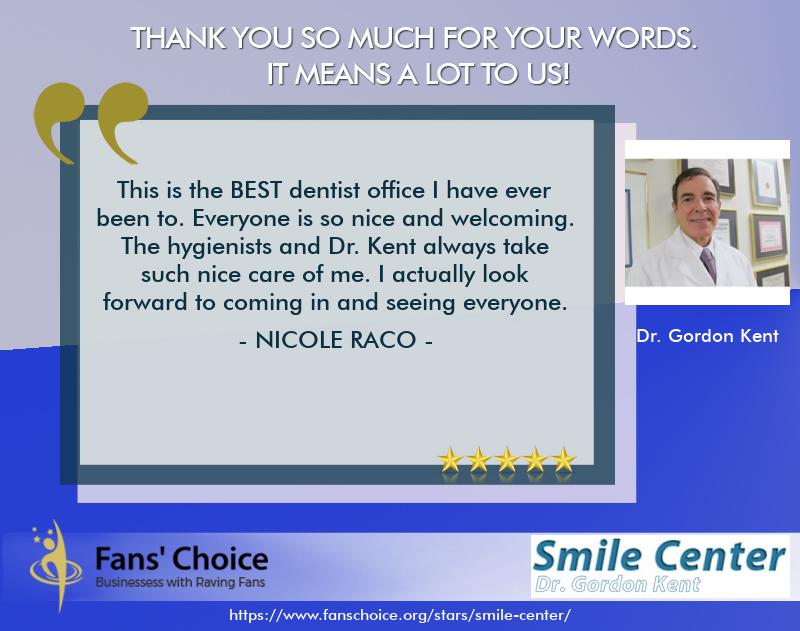 THANK YOU SO MUCH FOR YOUR WORDS.
IT MEANS A LOT TO US!

This is the BEST dentist office I have ever been to. Everyone is so nice and welcoming. The hygienists and Dr. Kent always take such nice care of me. I actually look forward to coming in and seeing everyone.

- NICOLE RACO -

Dr. Gordon Kent

Fans' Choice
Businessess with Raving Fans

Smile Center
Dr. Gordon Kent

https://www.fanschoice.org/stars/smile-center/